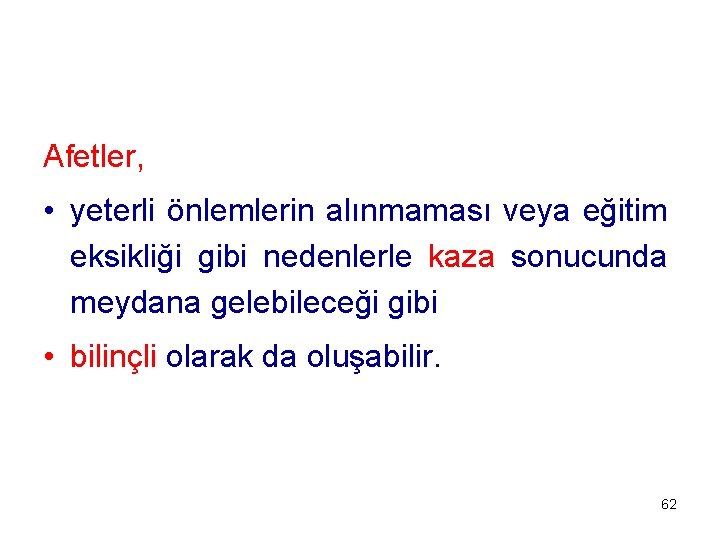 Afetler,

• yeterli önlemlerin alınmaması veya eğitim eksikliği gibi nedenlerle kaza sonucunda meydana gelebileceği gibi

• bilinçli olarak da oluşabilir.

62